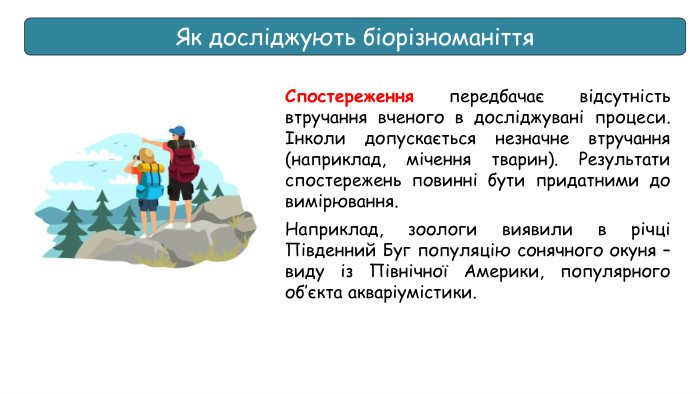 Як досліджують біорізноманіття

Спостереження передбачає відсутність втручання вченого в досліджувані процеси. Інколи допускається незначне втручання (наприклад, мічення тварин). Результати спостережень повинні бути придатними до вимірювання.

Наприклад, зоологи виявили в річці Південний Буг популяцію сонячного окуня – виду із Північної Америки, популярного об'єкта акваріумістики.